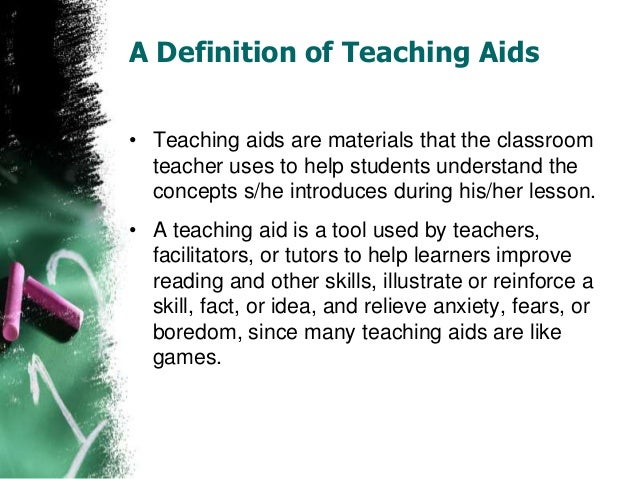 A Definition of Teaching Aids

• Teaching aids are materials that the classroom teacher uses to help students understand the concepts s/he introduces during his/her lesson.

• A teaching aid is a tool used by teachers, facilitators, or tutors to help learners improve reading and other skills, illustrate or reinforce a skill, fact, or idea, and relieve anxiety, fears, or boredom, since many teaching aids are like games.